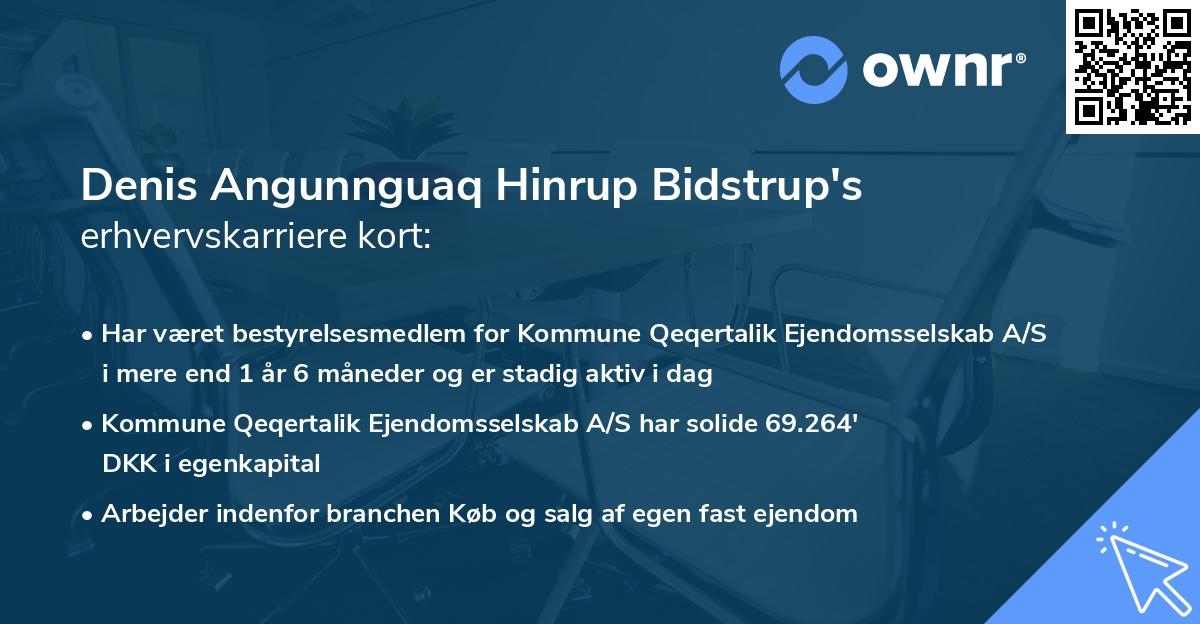 ownr®

Denis Angunnguaq Hinrup Bidstrup's erhvervskarriere kort:

• Har været bestyrelsesmedlem for Kommune Qeqertalik Ejendomsselskab A/S i mere end 1 år 6 måneder og er stadig aktiv i dag

• Kommune Qeqertalik Ejendomsselskab A/S har solide 69.264' DKK i egenkapital

• Arbejder indenfor branchen Køb og salg af egen fast ejendom